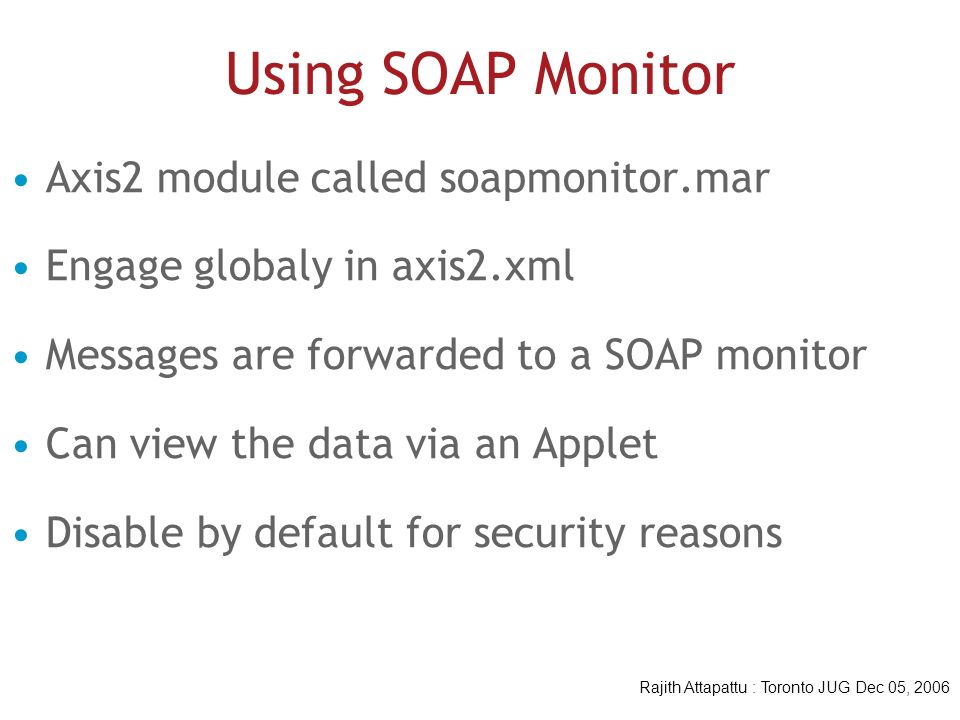 Using SOAP Monitor

• Axis2 module called soapmonitor.mar

• Engage globaly in axis2.xml

• Messages are forwarded to a SOAP monitor

• Can view the data via an Applet

• Disable by default for security reasons

Rajith Attapattu : Toronto JUG Dec 05, 2006